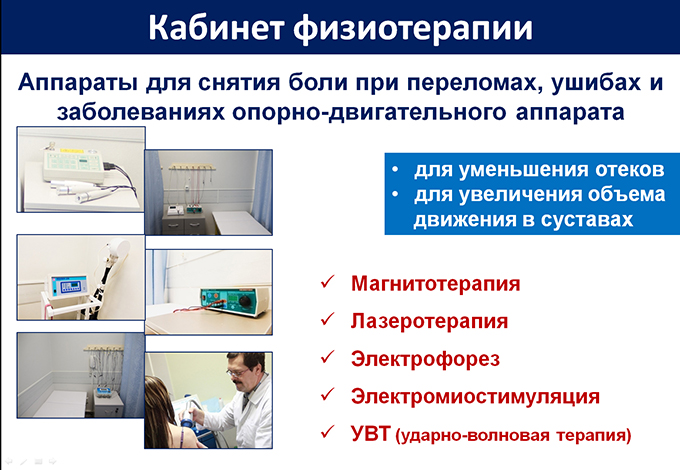 Кабинет физиотерапии

Аппараты для снятия боли при переломах, ушибах и заболеваниях опорно-двигательного аппарата

• для уменьшения отеков
• для увеличения объема движения в суставах

✓ Магнитотерапия
✓ Лазеротерапия
✓ Электрофорез
✓ Электромиостимуляция
✓ УВТ (ударно-волновая терапия)